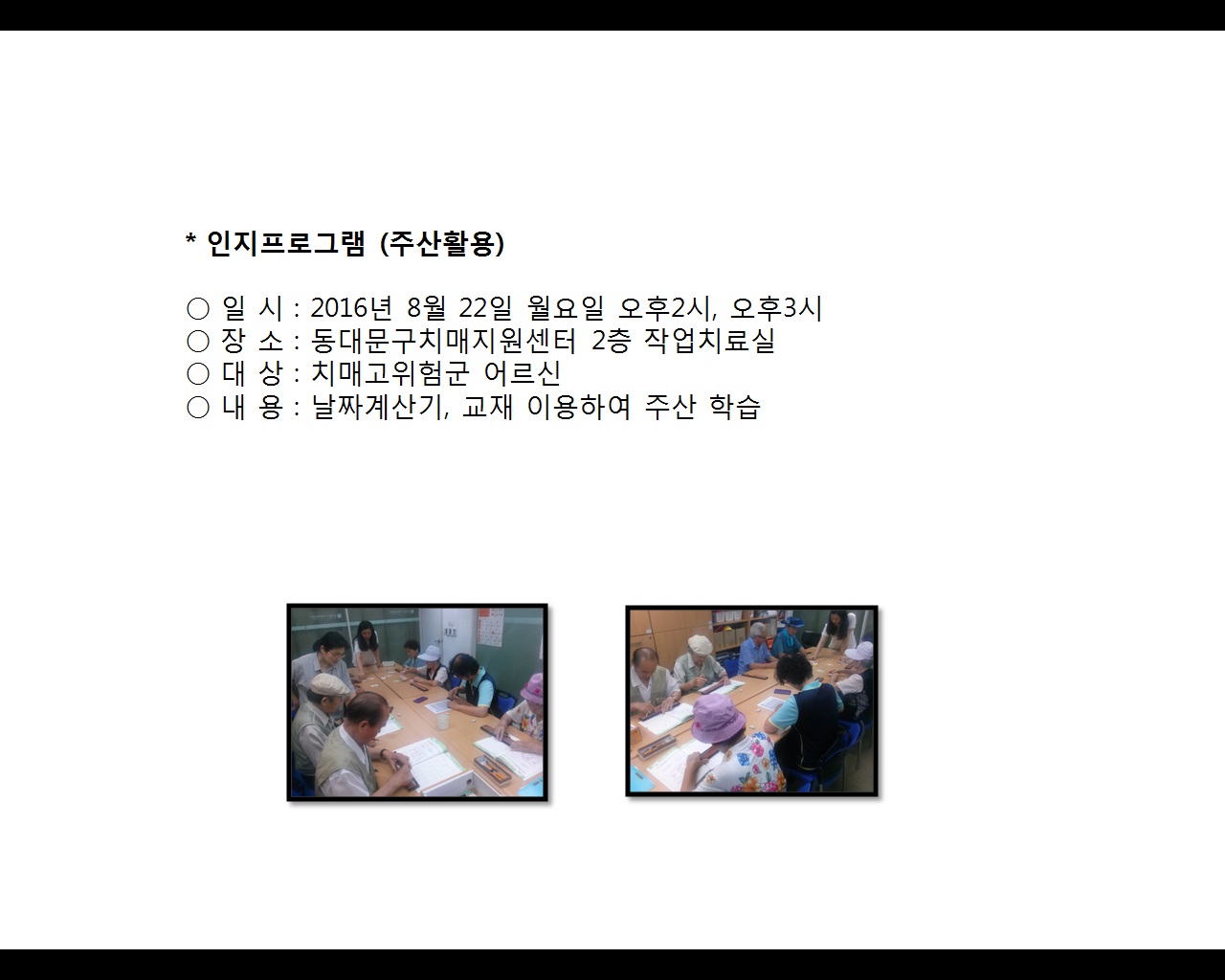 * 인지프로그램 (주산활용)

○ 일 시 : 2016년 8월 22일 월요일 오후2시, 오후3시
○ 장 소 : 동대문구치매지원센터 2층 작업치료실
○ 대 상 : 치매고위험군 어르신
○ 내 용 : 날짜계산기, 교재 이용하여 주산 학습